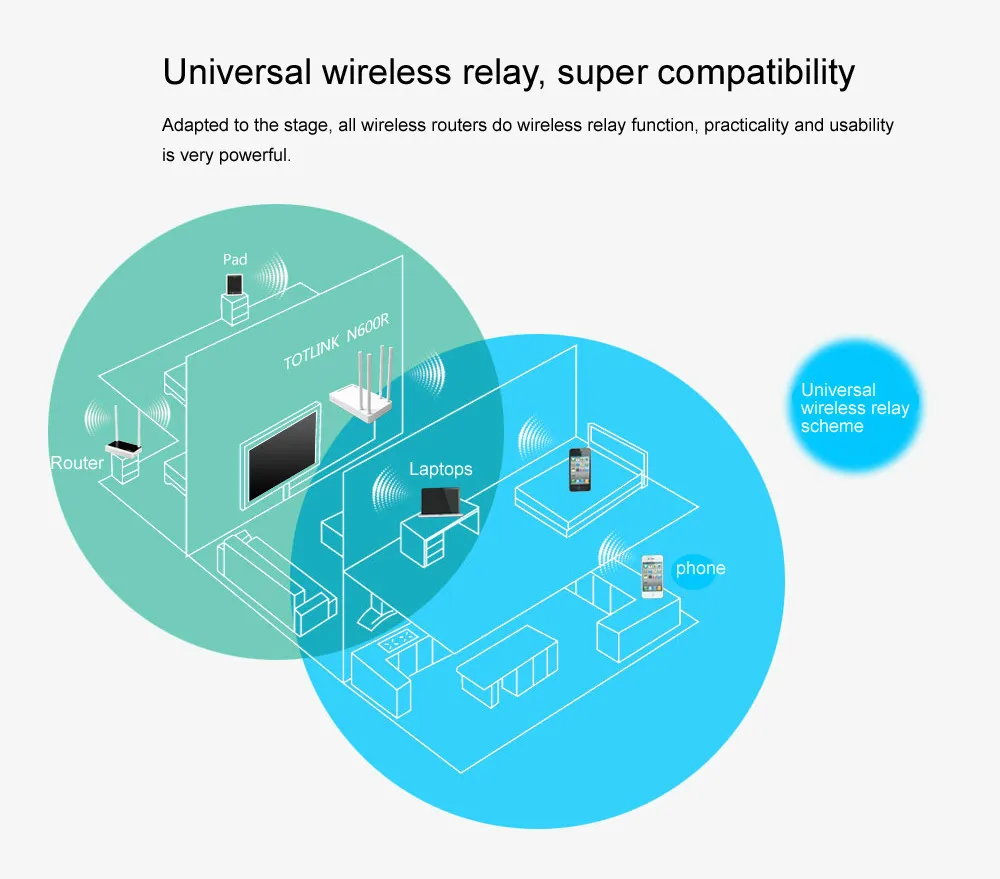 Universal wireless relay, super compatibility

Adapted to the stage, all wireless routers do wireless relay function, practicality and usability is very powerful.

Pad

TOTLINK N600R

Router

Laptops

phone

Universal wireless relay scheme